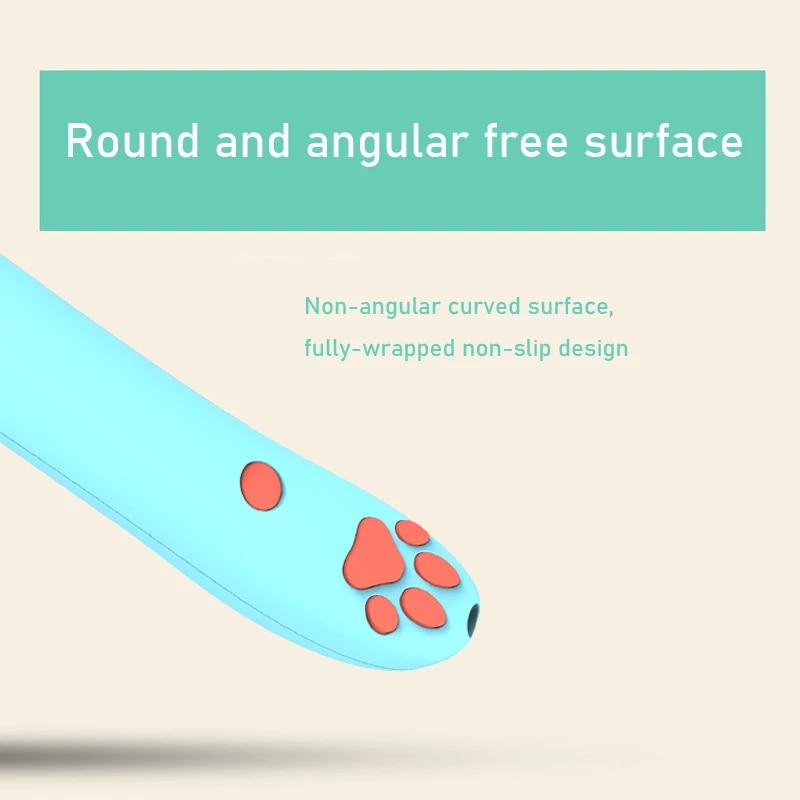 Round and angular free surface

Non-angular curved surface,
fully-wrapped non-slip design